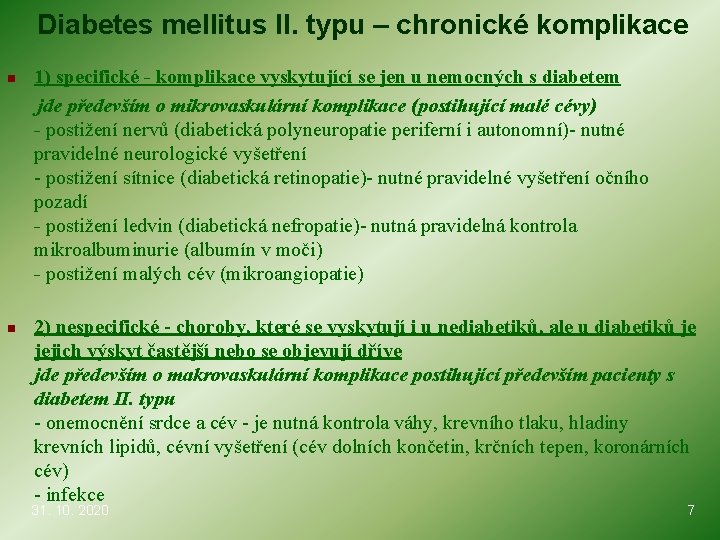 Diabetes mellitus II. typu – chronické komplikace

1) specifické - komplikace vyskytující se jen u nemocných s diabetem
jde především o mikrovaskulární komplikace (postihující malé cévy)
- postižení nervů (diabetická polyneuropatie periferní i autonomní)- nutné pravidelné neurologické vyšetření
- postižení sítnice (diabetická retinopatie)- nutné pravidelné vyšetření očního pozadí
- postižení ledvin (diabetická nefropatie)- nutná pravidelná kontrola mikroalbuminurie (albumín v moči)
- postižení malých cév (mikroangiopatie)

2) nespecifické - choroby, které se vyskytují i u nediabetiků, ale u diabetiků je jejich výskyt častější nebo se objevují dříve
jde především o makrovaskulární komplikace postihující především pacienty s diabetem II. typu
- onemocnění srdce a cév - je nutná kontrola váhy, krevního tlaku, hladiny krevních lipidů, cévní vyšetření (cév dolních končetin, krčních tepen, koronárních cév)
- infekce

31. 10. 2020

7